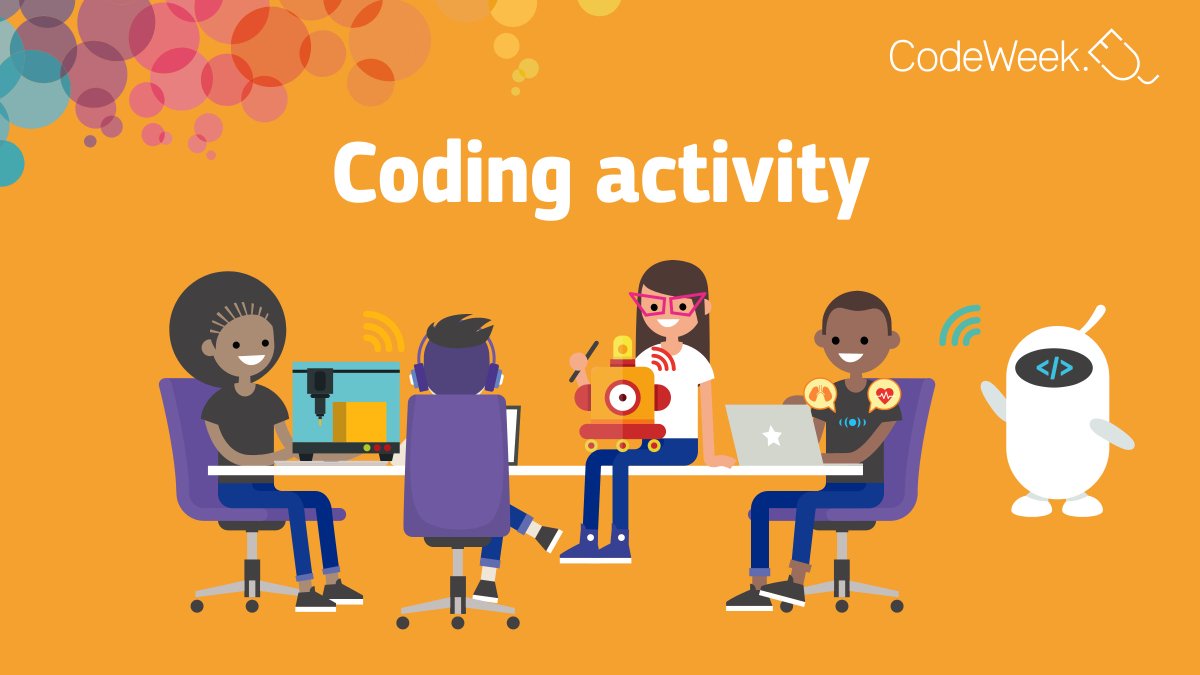 CodeWeek.

Coding activity

</>